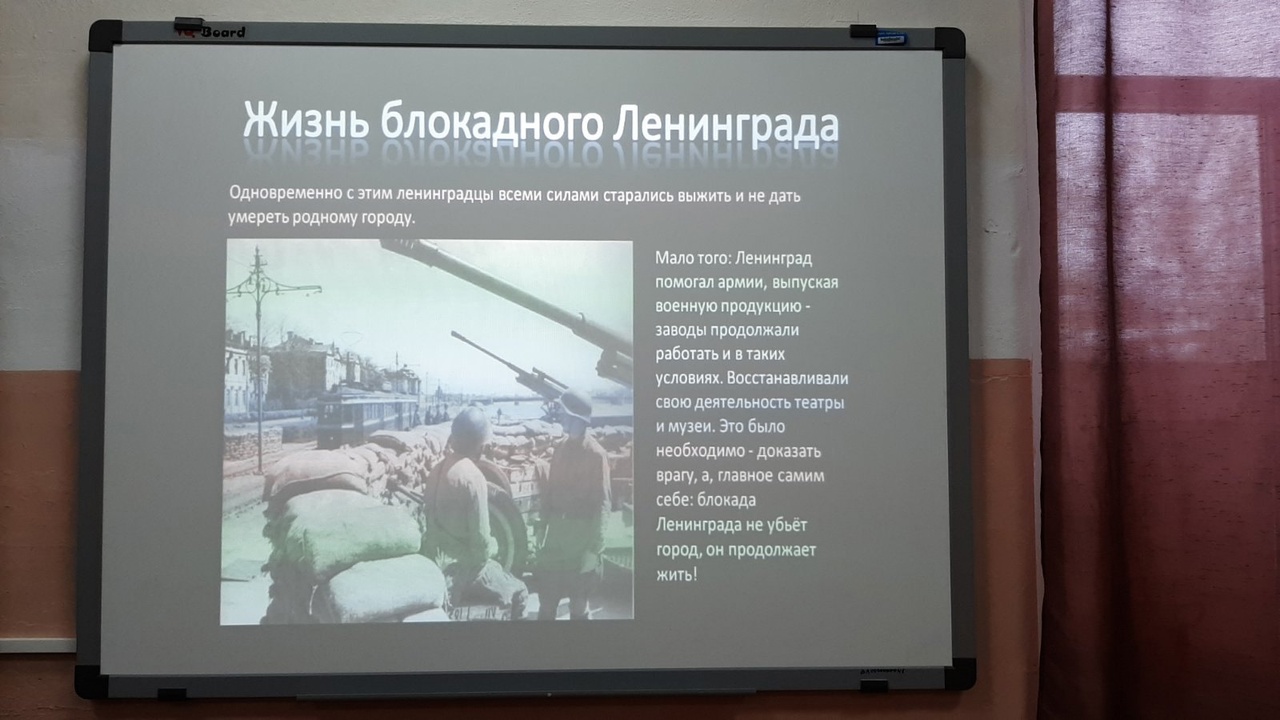 IQBoard

Жизнь блокадного Ленинграда

Одновременно с этим ленинградцы всеми силами старались выжить и не дать умереть родному городу.

Мало того: Ленинград помогал армии, выпуская военную продукцию - заводы продолжали работать и в таких условиях. Восстанавливали свою деятельность театры и музеи. Это было необходимо - доказать врагу, а, главное самим себе: блокада Ленинграда не убьёт город, он продолжает жить!